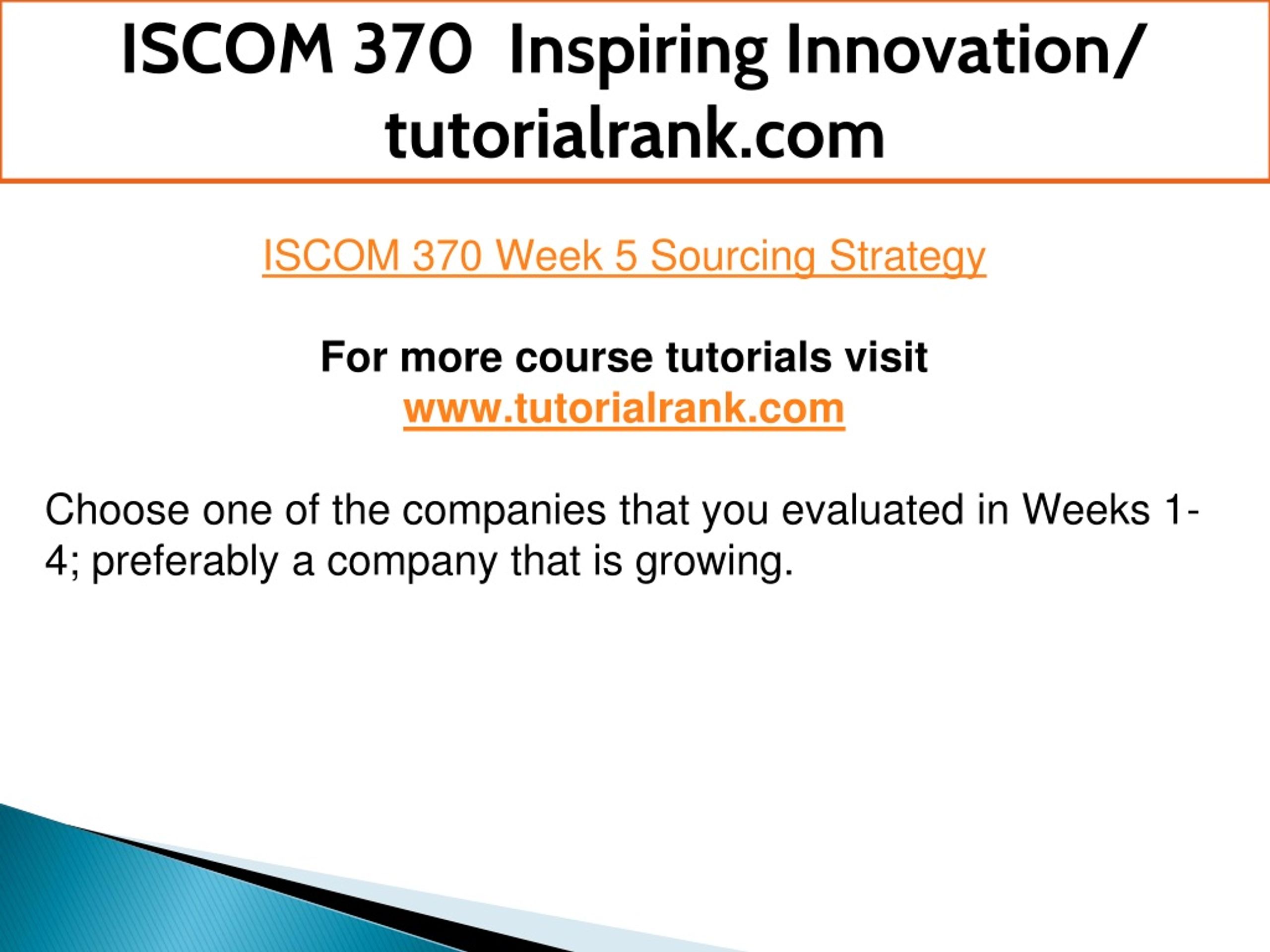 ISCOM 370 Inspiring Innovation/ tutorialrank.com

ISCOM 370 Week 5 Sourcing Strategy

For more course tutorials visit
www.tutorialrank.com

Choose one of the companies that you evaluated in Weeks 1-4; preferably a company that is growing.